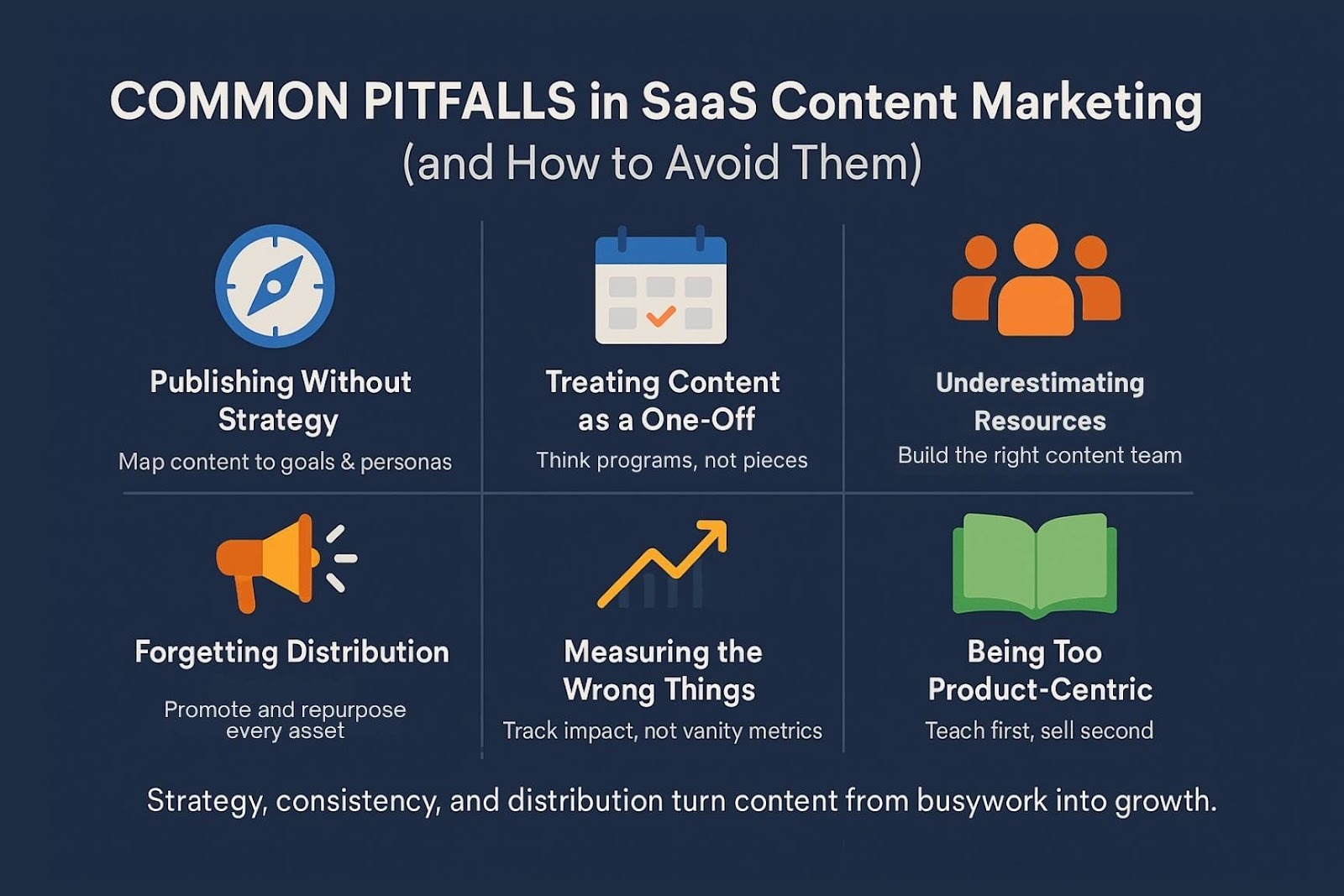 COMMON PITFALLS in SaaS Content Marketing
(and How to Avoid Them)

Publishing Without Strategy
Map content to goals & personas

Treating Content as a One-Off
Think programs, not pieces

Underestimating Resources
Build the right content team

Forgetting Distribution
Promote and repurpose every asset

Measuring the Wrong Things
Track impact, not vanity metrics

Being Too Product-Centric
Teach first, sell second

Strategy, consistency, and distribution turn content from busywork into growth.